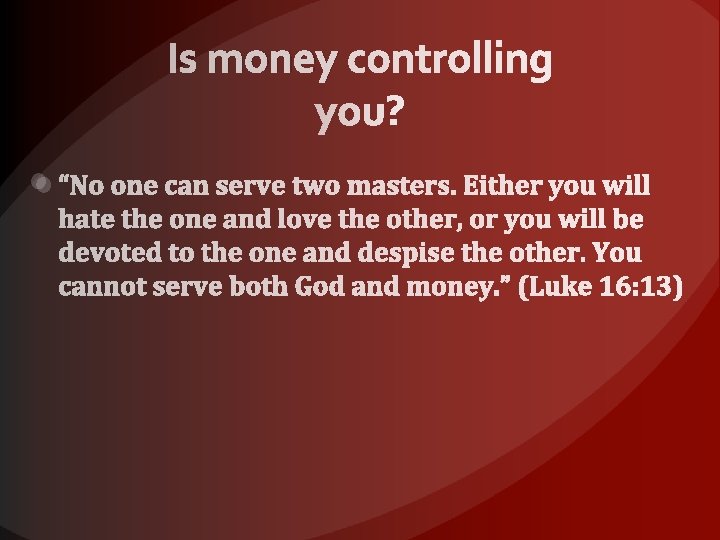 Is money controlling you?

“No one can serve two masters. Either you will hate the one and love the other, or you will be devoted to the one and despise the other. You cannot serve both God and money.” (Luke 16:13)